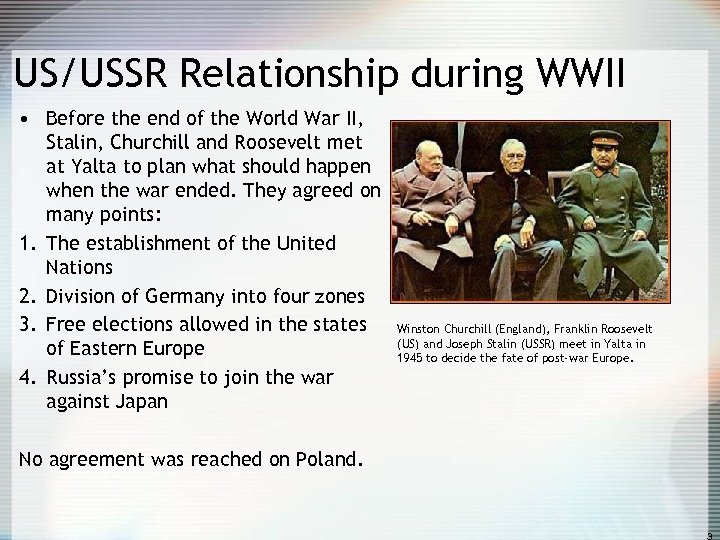 US/USSR Relationship during WWII

• Before the end of the World War II, Stalin, Churchill and Roosevelt met at Yalta to plan what should happen when the war ended. They agreed on many points:

1. The establishment of the United Nations
2. Division of Germany into four zones
3. Free elections allowed in the states of Eastern Europe
4. Russia's promise to join the war against Japan

No agreement was reached on Poland.

Winston Churchill (England), Franklin Roosevelt (US) and Joseph Stalin (USSR) meet in Yalta in 1945 to decide the fate of post-war Europe.

3